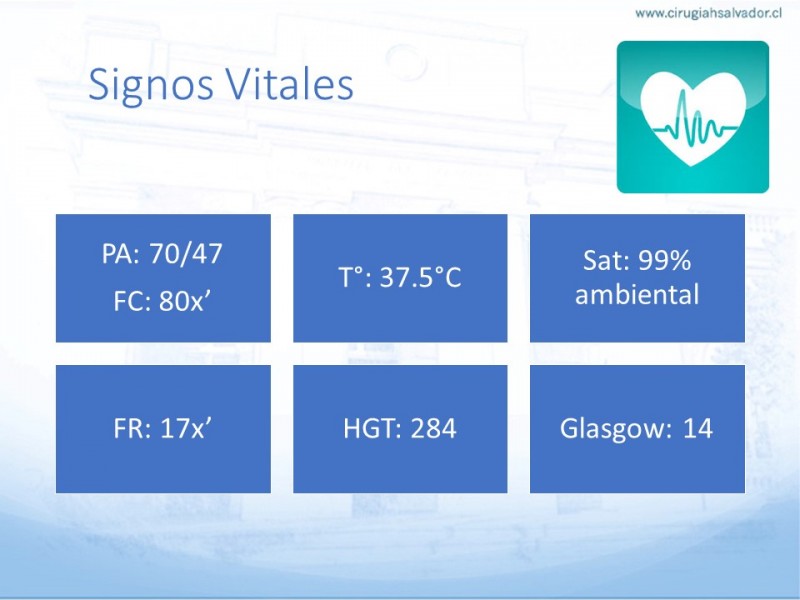 www.cirugiahsalvador.cl

Signos Vitales

PA: 70/47
FC: 80x’

T°: 37.5°C

Sat: 99% ambiental

FR: 17x’

HGT: 284

Glasgow: 14